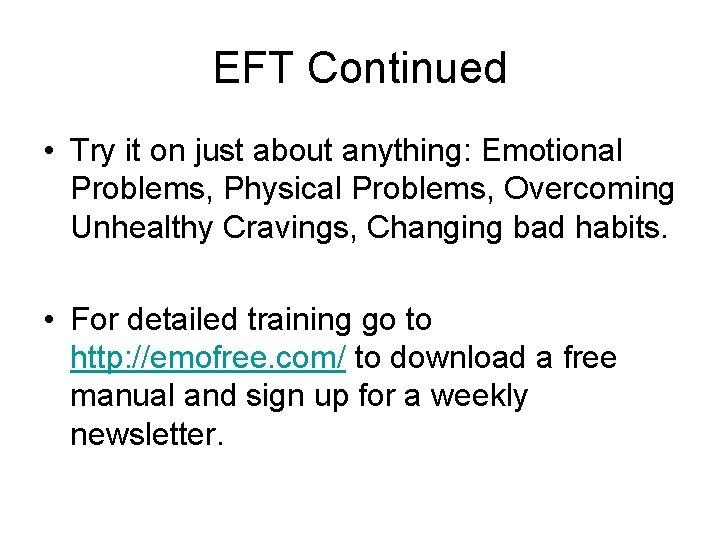 EFT Continued

• Try it on just about anything: Emotional Problems, Physical Problems, Overcoming Unhealthy Cravings, Changing bad habits.

• For detailed training go to http://emofree.com/ to download a free manual and sign up for a weekly newsletter.